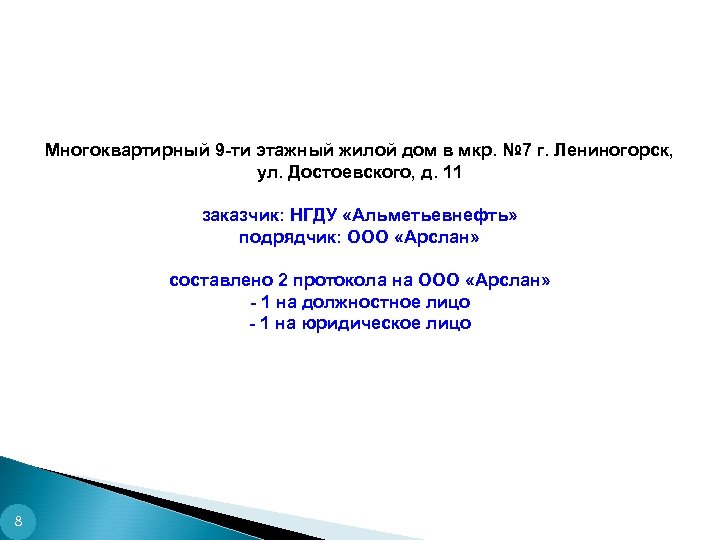 Многоквартирный 9-ти этажный жилой дом в мкр. №7 г. Лениногорск, ул. Достоевского, д. 11

заказчик: НГДУ «Альметьевнефть»
подрядчик: ООО «Арслан»

составлено 2 протокола на ООО «Арслан»
- 1 на должностное лицо
- 1 на юридическое лицо

8